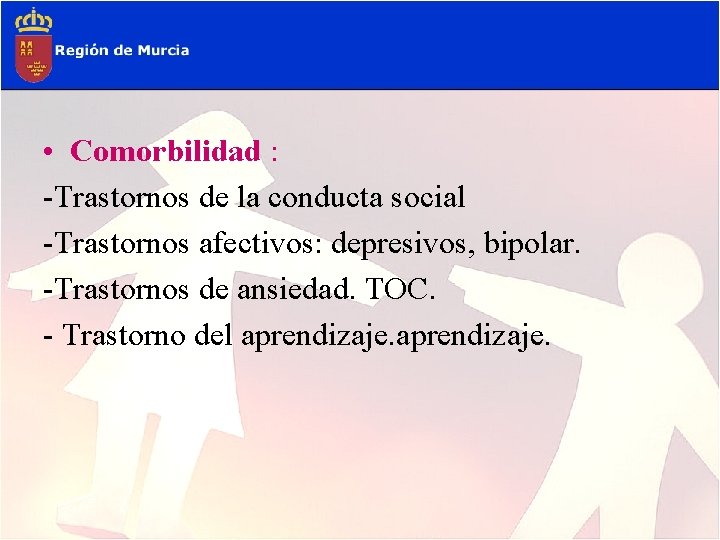 Región de Murcia

• Comorbilidad :

-Trastornos de la conducta social

-Trastornos afectivos: depresivos, bipolar.

-Trastornos de ansiedad. TOC.

- Trastorno del aprendizaje.aprendizaje.